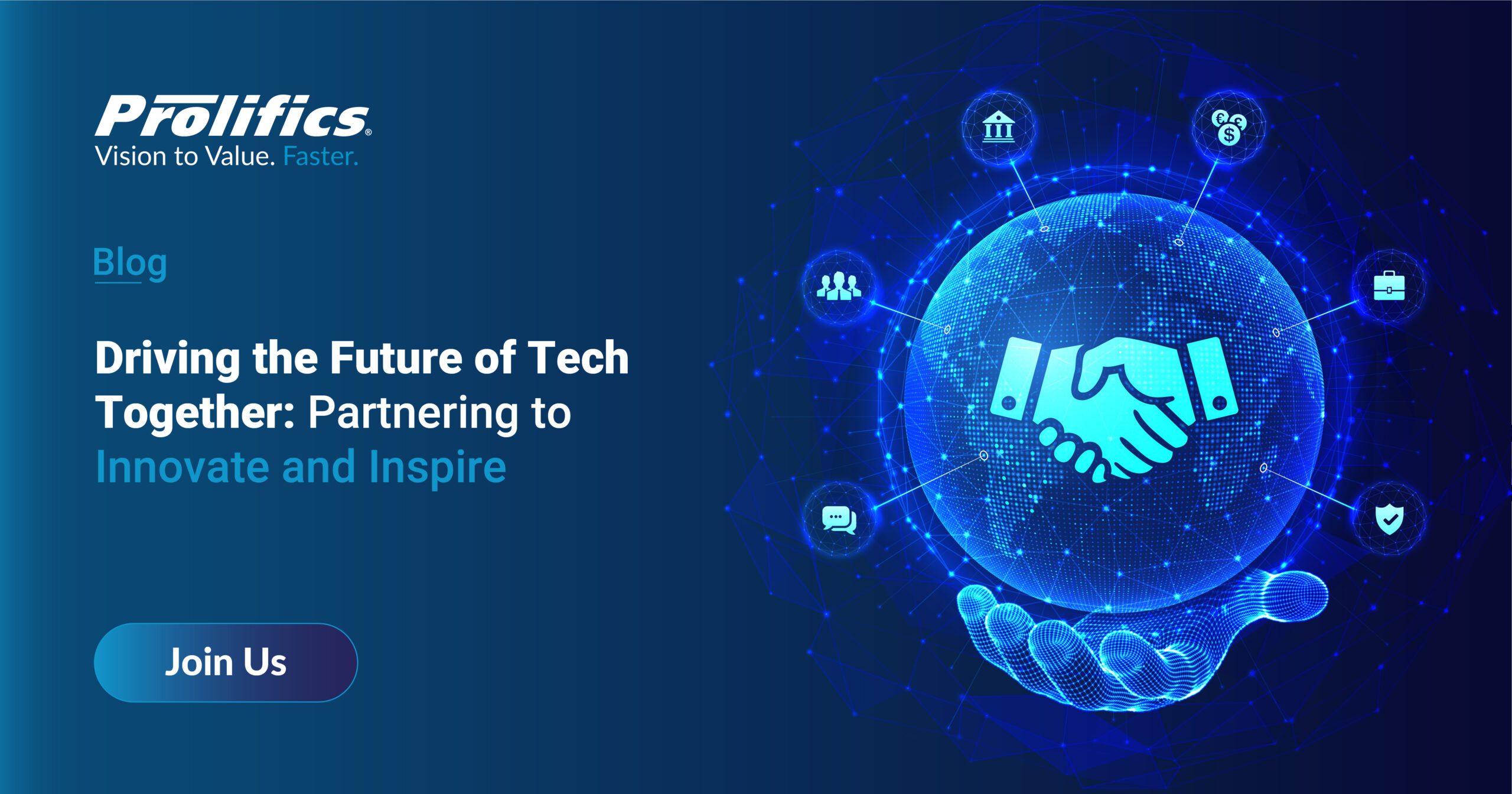 Prolifics®
Vision to Value. Faster.

Blog

Driving the Future of Tech Together: Partnering to Innovate and Inspire

Join Us